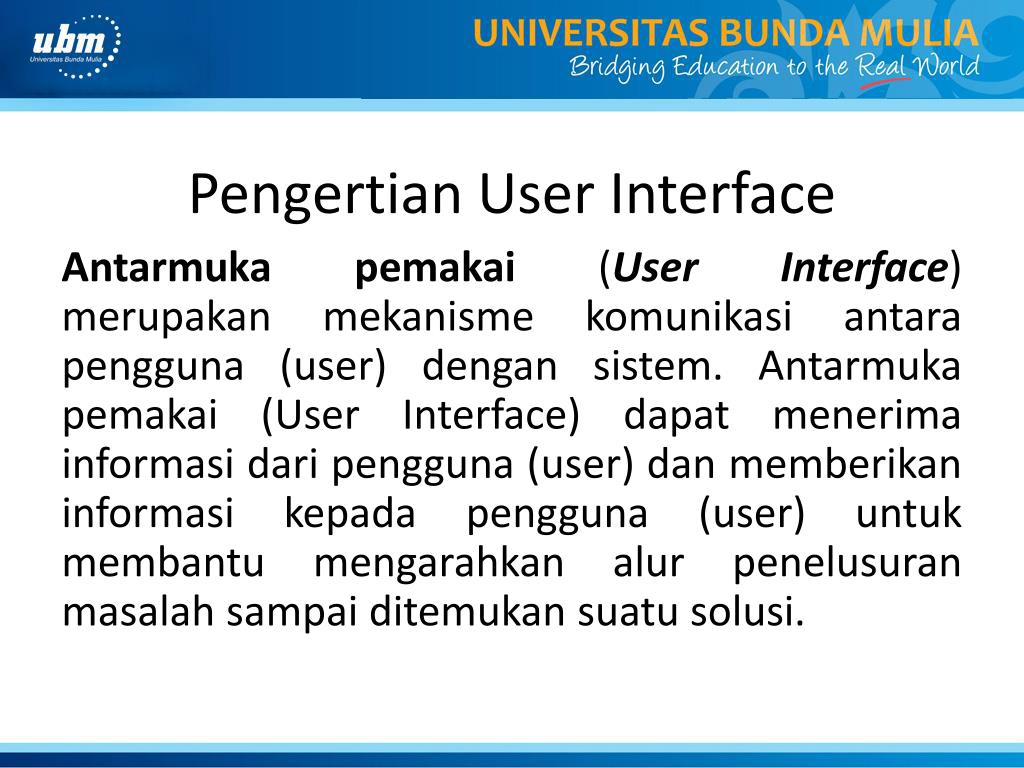 ubm
Universitas Bunda Mulia

UNIVERSITAS BUNDA MULIA
Bridging Education to the Real World

Pengertian User Interface

Antarmuka pemakai (User Interface) merupakan mekanisme komunikasi antara pengguna (user) dengan sistem. Antarmuka pemakai (User Interface) dapat menerima informasi dari pengguna (user) dan memberikan informasi kepada pengguna (user) untuk membantu mengarahkan alur penelusuran masalah sampai ditemukan suatu solusi.